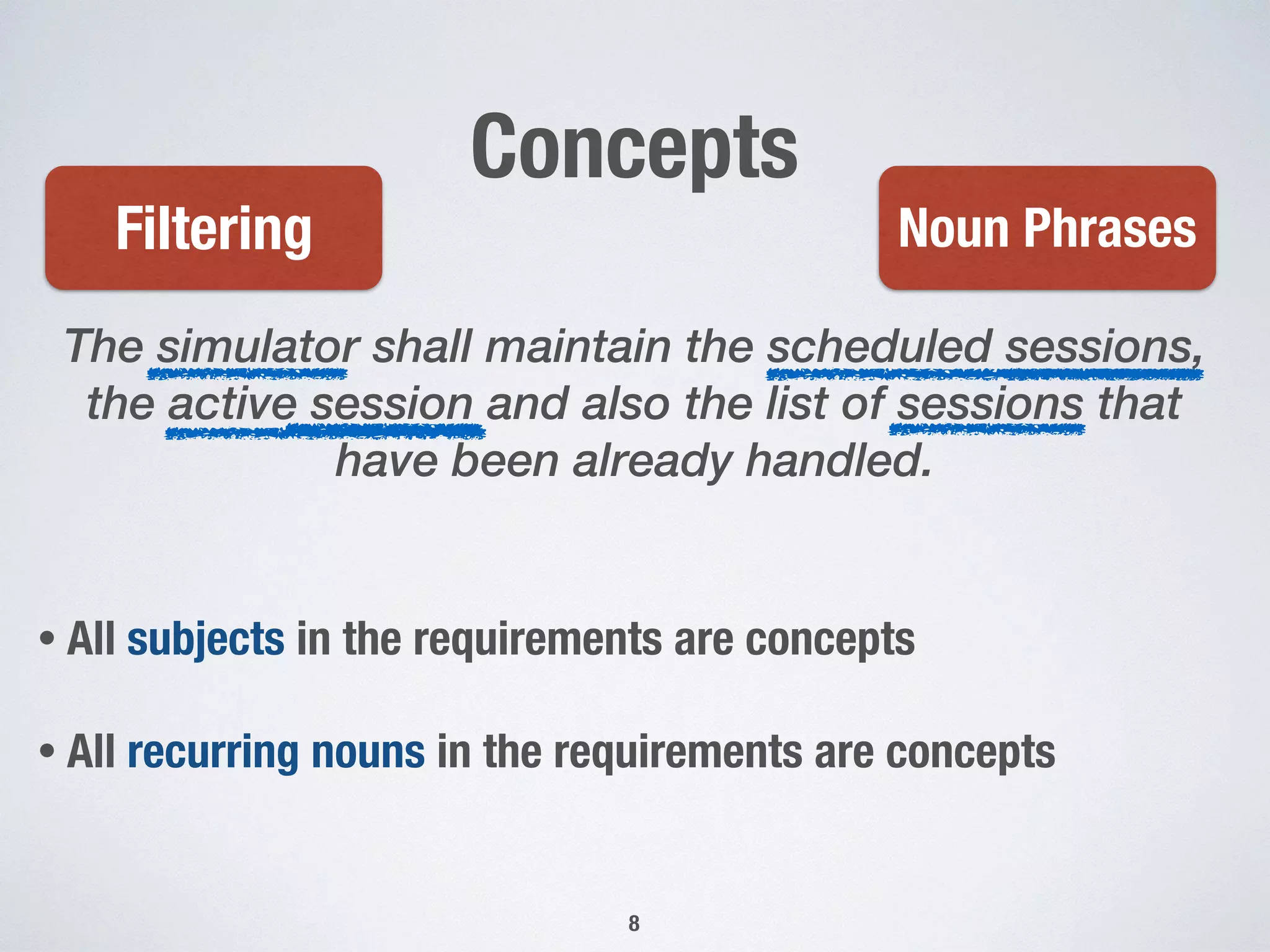 Concepts

Filtering

Noun Phrases

The simulator shall maintain the scheduled sessions, the active session and also the list of sessions that have been already handled.

• All subjects in the requirements are concepts

• All recurring nouns in the requirements are concepts

8